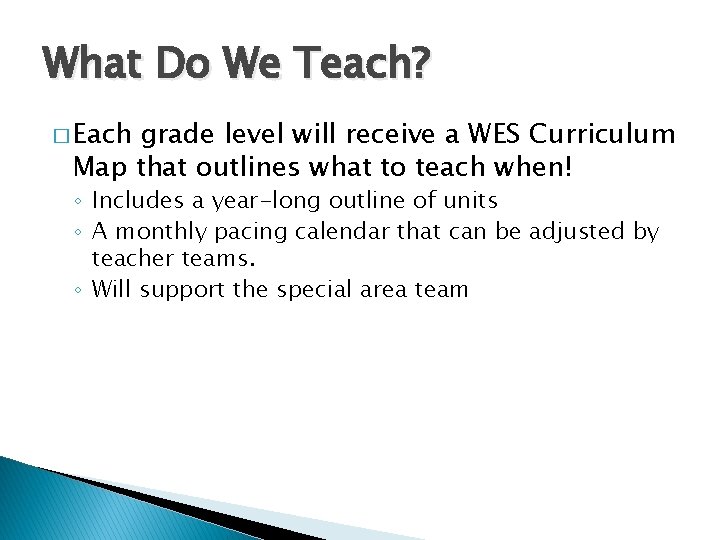 What Do We Teach?

□ Each grade level will receive a WES Curriculum Map that outlines what to teach when!

◦ Includes a year-long outline of units
◦ A monthly pacing calendar that can be adjusted by teacher teams.
◦ Will support the special area team